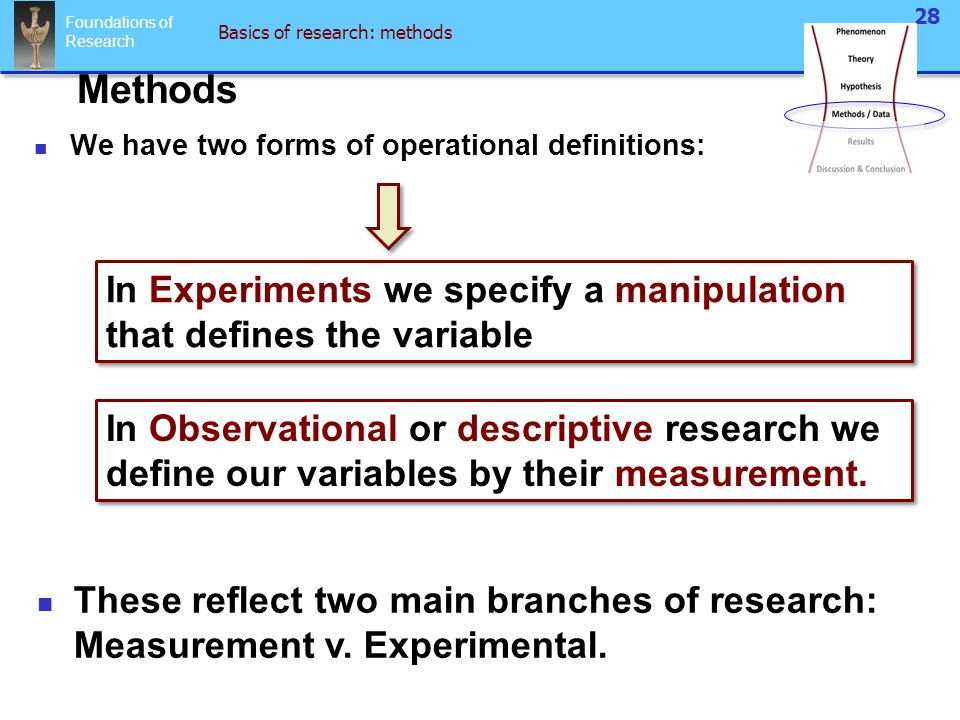 Foundations of Research

Basics of research: methods

28

Phenomenon
Theory
Hypothesis
Methods / Data
Results
Discussion & Conclusion

Methods

We have two forms of operational definitions:

In Experiments we specify a manipulation that defines the variable

In Observational or descriptive research we define our variables by their measurement.

These reflect two main branches of research: Measurement v. Experimental.